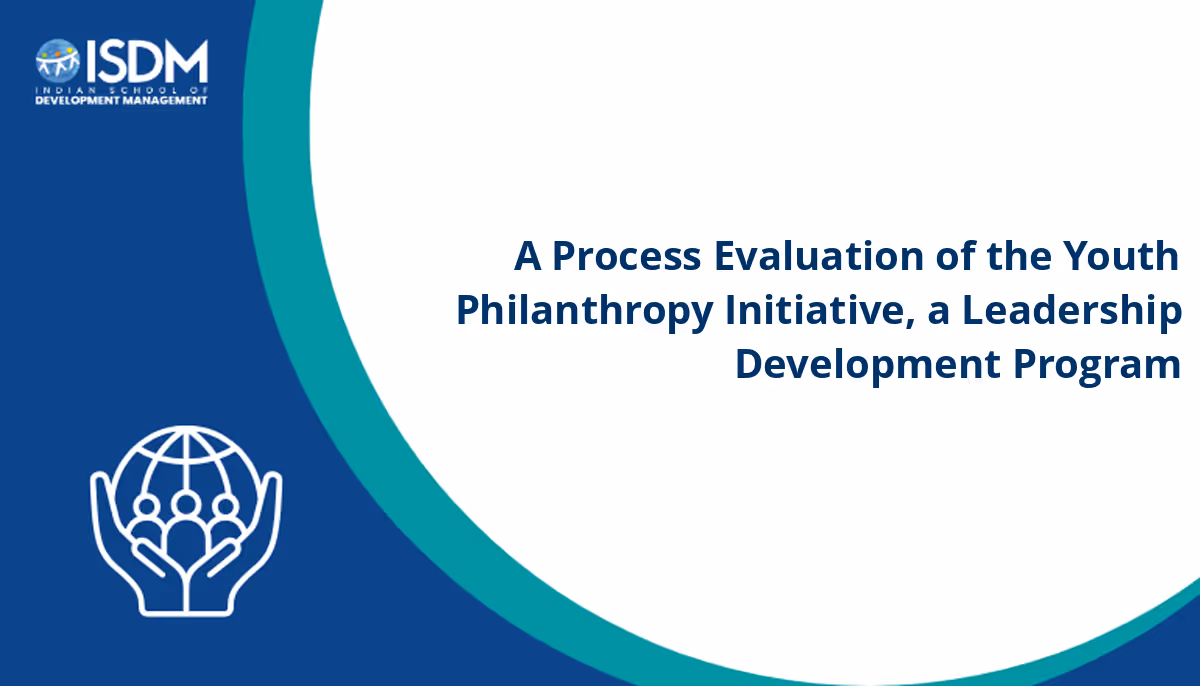 ISDM
INDIAN SCHOOL OF
DEVELOPMENT MANAGEMENT

A Process Evaluation of the Youth Philanthropy Initiative, a Leadership Development Program